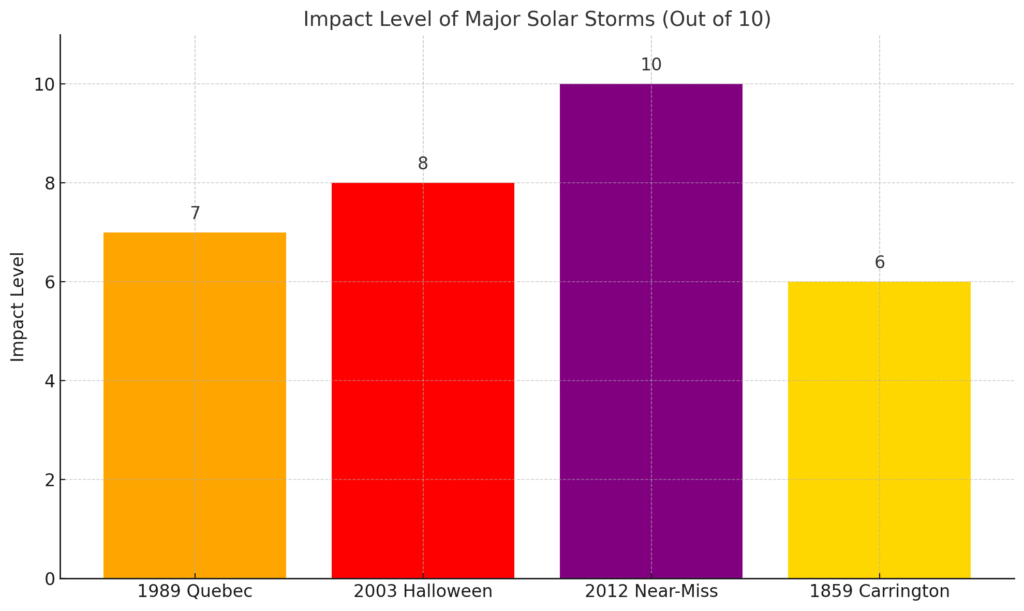 Impact Level of Major Solar Storms (Out of 10)

Impact Level

10
8
6
4
2
0

7
8
10
6

1989 Quebec
2003 Halloween
2012 Near-Miss
1859 Carrington